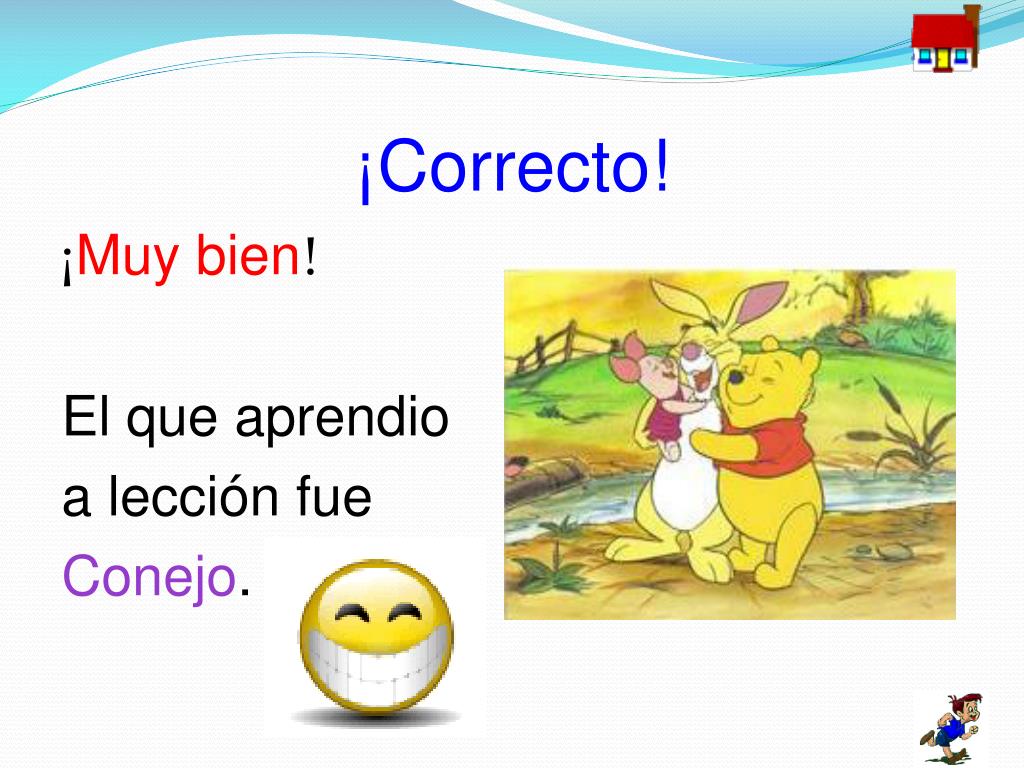 ¡Correcto!

¡Muy bien!

El que aprendio a lección fue Conejo.